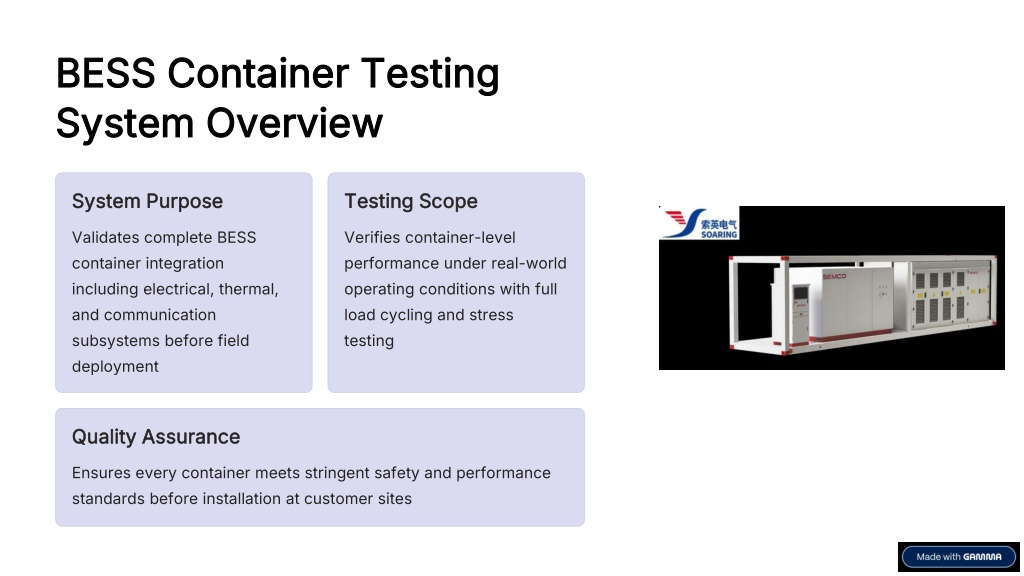 BESS Container Testing System Overview

System Purpose

Validates complete BESS container integration including electrical, thermal, and communication subsystems before field deployment

Testing Scope

Verifies container-level performance under real-world operating conditions with full load cycling and stress testing

Quality Assurance

Ensures every container meets stringent safety and performance standards before installation at customer sites

索英电气
SOARING

SEMCO

Made with GAMMA